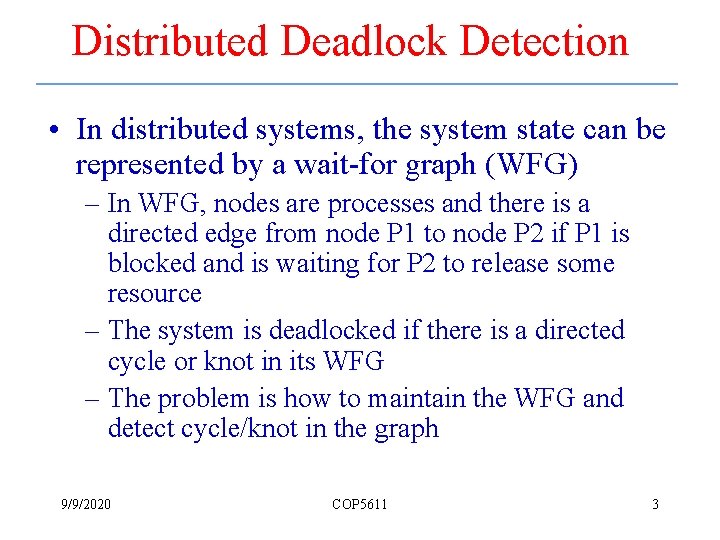 Distributed Deadlock Detection

• In distributed systems, the system state can be represented by a wait-for graph (WFG)

– In WFG, nodes are processes and there is a directed edge from node P1 to node P2 if P1 is blocked and is waiting for P2 to release some resource

– The system is deadlocked if there is a directed cycle or knot in its WFG

– The problem is how to maintain the WFG and detect cycle/knot in the graph

9/9/2020 COP5611 3